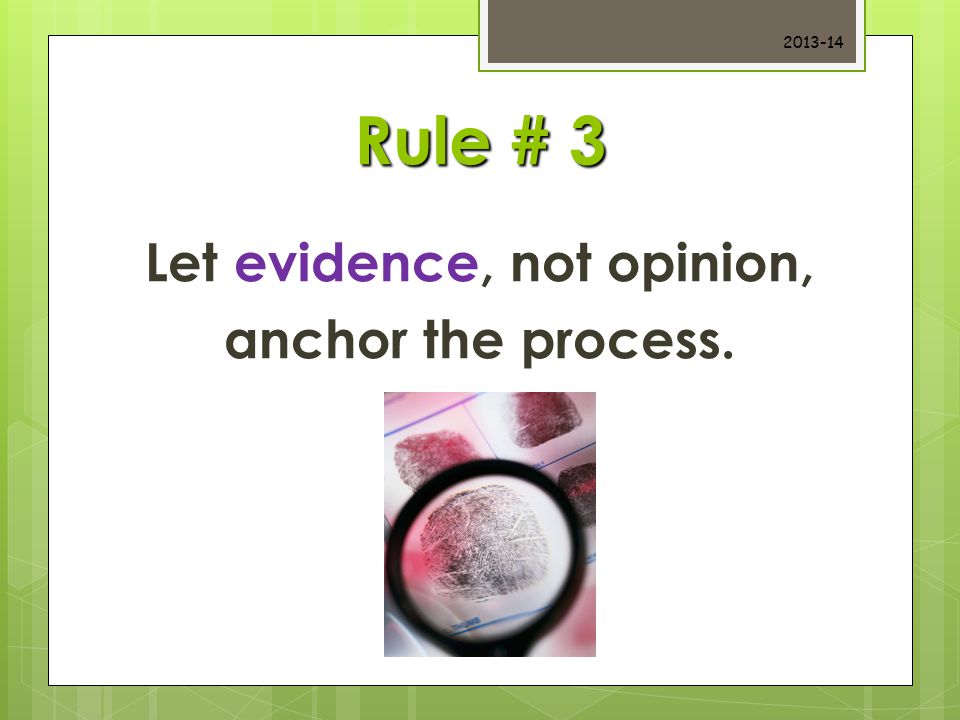 2013-14

Rule # 3

Let evidence, not opinion, anchor the process.